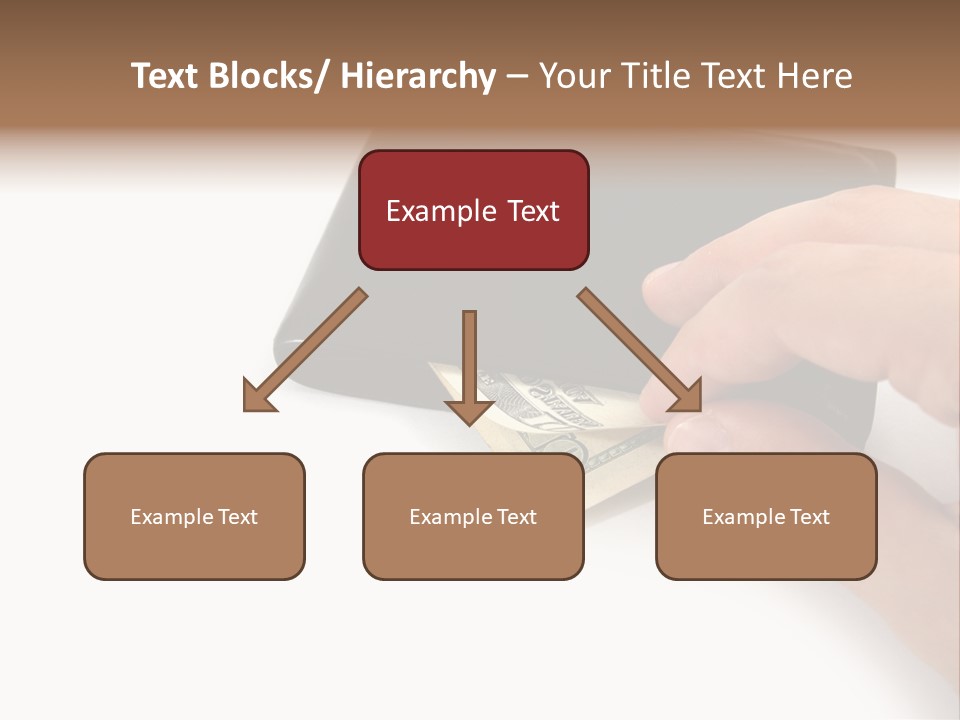 Text Blocks/ Hierarchy – Your Title Text Here

Example Text

Example Text

Example Text

Example Text